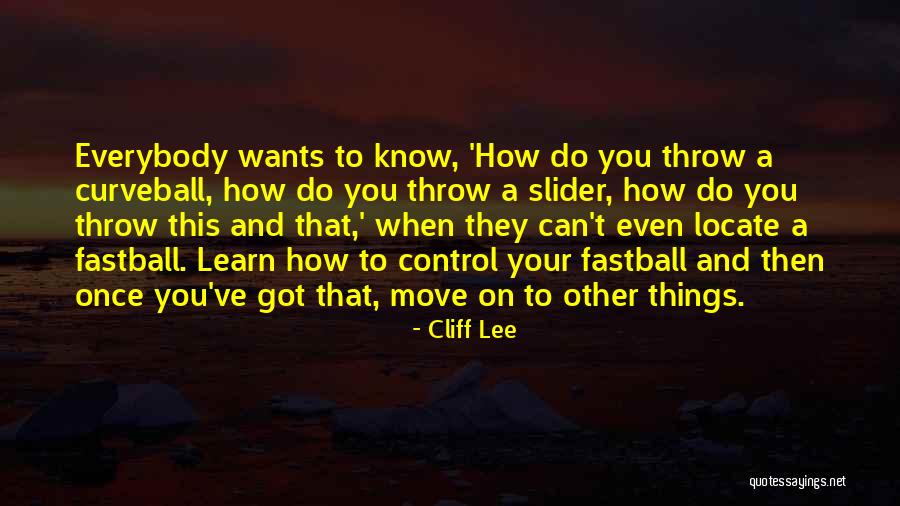 Everybody wants to know, 'How do you throw a curveball, how do you throw a slider, how do you throw this and that,' when they can't even locate a fastball. Learn how to control your fastball and then once you've got that, move on to other things.

- Cliff Lee

quotessayings.net